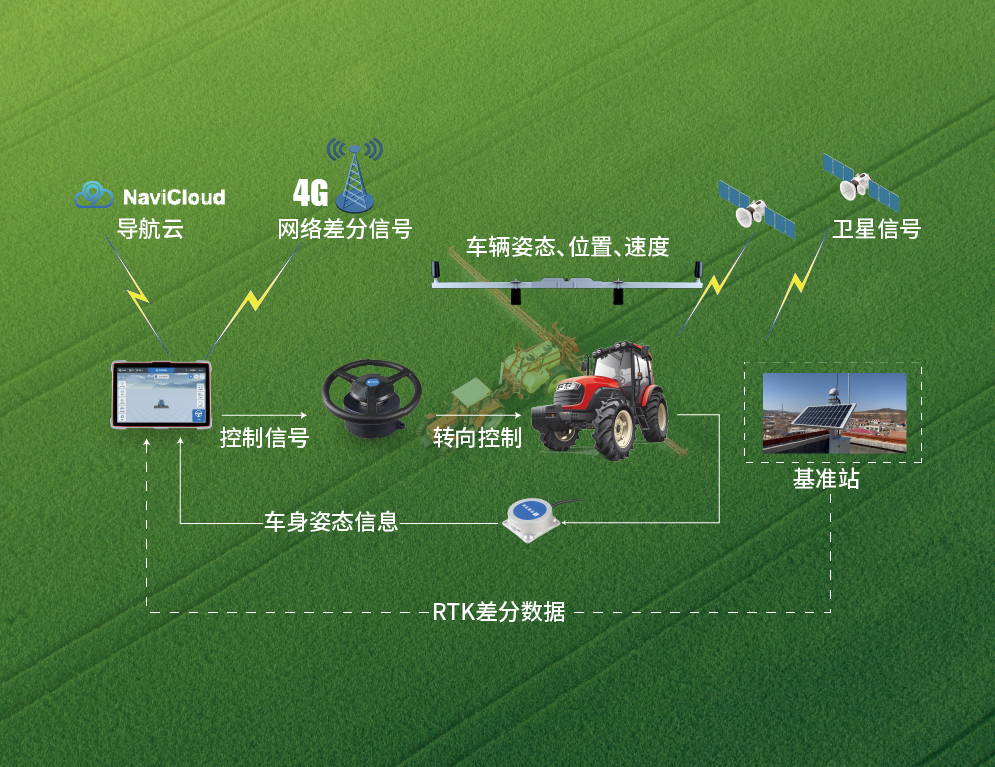 NaviCloud
导航云

4G
网络差分信号

车辆姿态、位置、速度

卫星信号

控制信号

转向控制

基准站

车身姿态信息

RTK差分数据